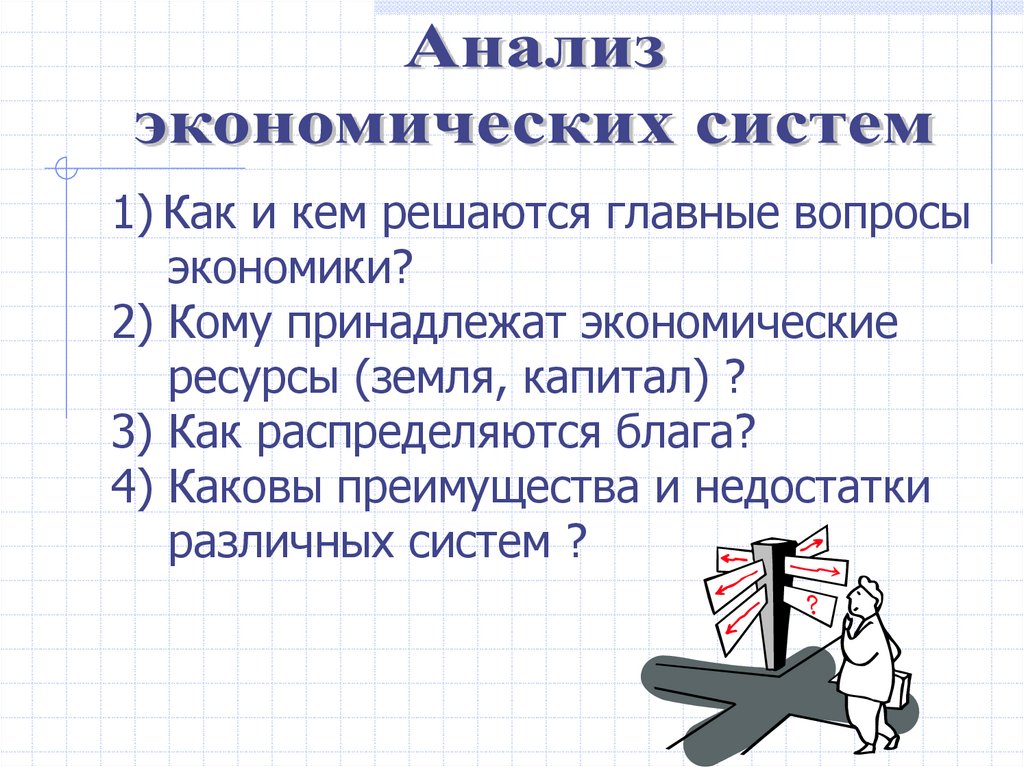 Анализ экономических систем

1) Как и кем решаются главные вопросы экономики?
2) Кому принадлежат экономические ресурсы (земля, капитал) ?
3) Как распределяются блага?
4) Каковы преимущества и недостатки различных систем ?

?